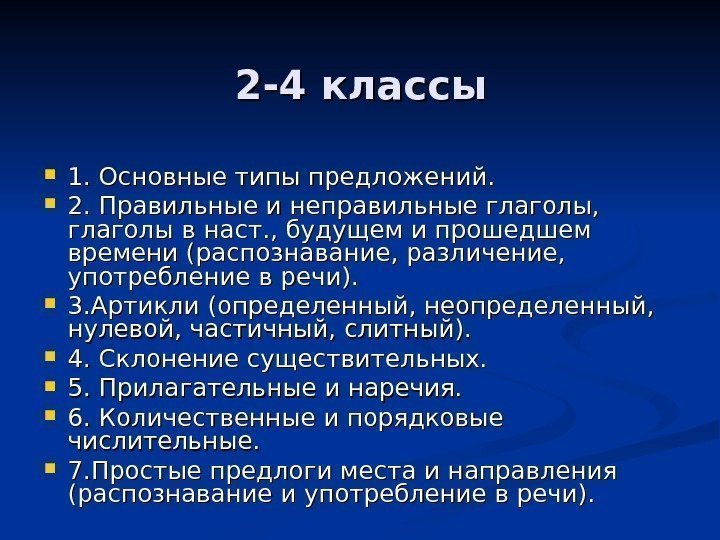 2-4 классы

1. Основные типы предложений.

2. Правильные и неправильные глаголы, глаголы в наст., будущем и прошедшем времени (распознавание, различение, употребление в речи).

3.Артикли (определенный, неопределенный, нулевой, частичный, слитный).

4. Склонение существительных.

5. Прилагательные и наречия.

6. Количественные и порядковые числительные.

7.Простые предлоги места и направления (распознавание и употребление в речи).